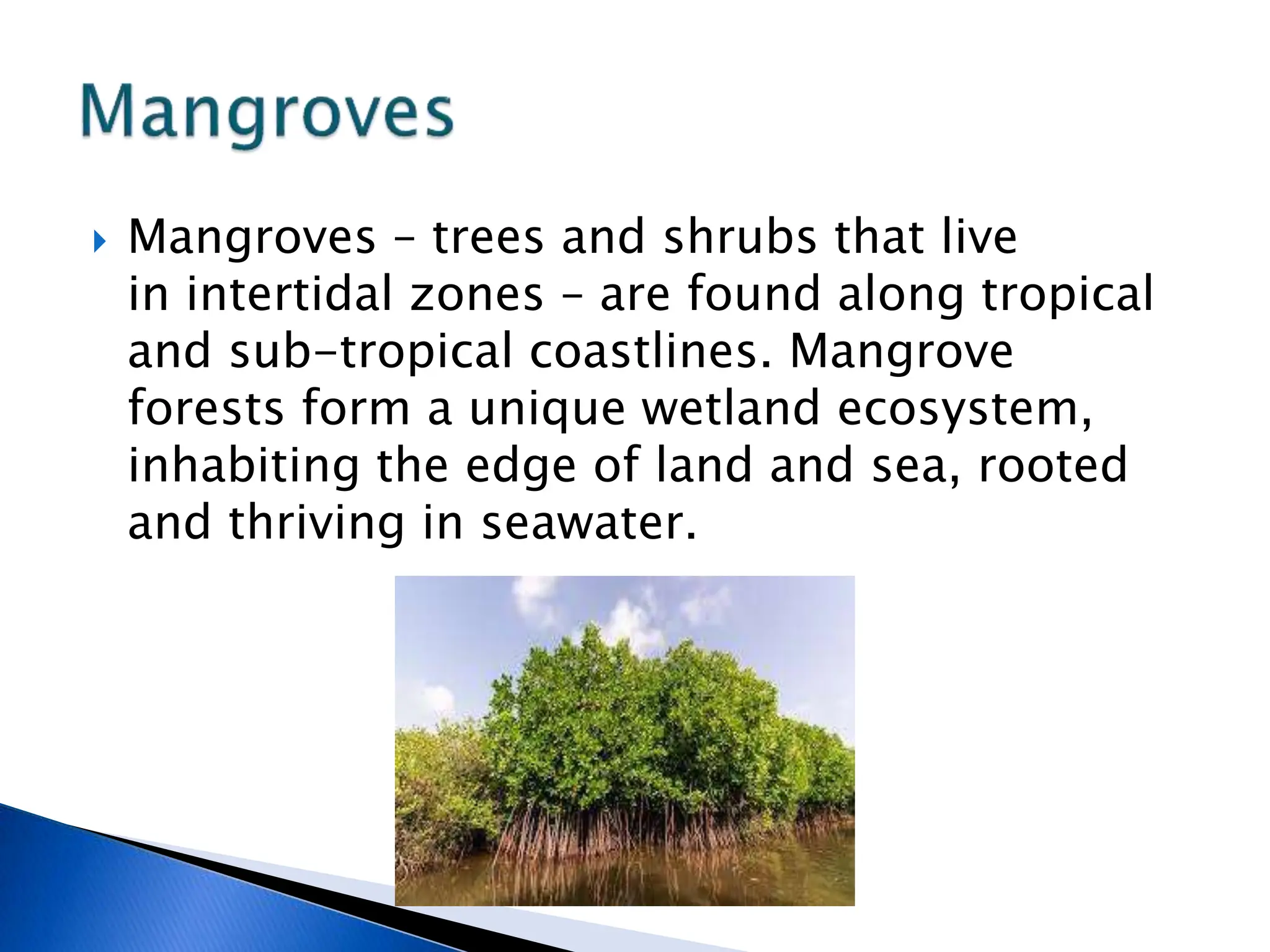 Mangroves

Mangroves – trees and shrubs that live in intertidal zones – are found along tropical and sub-tropical coastlines. Mangrove forests form a unique wetland ecosystem, inhabiting the edge of land and sea, rooted and thriving in seawater.